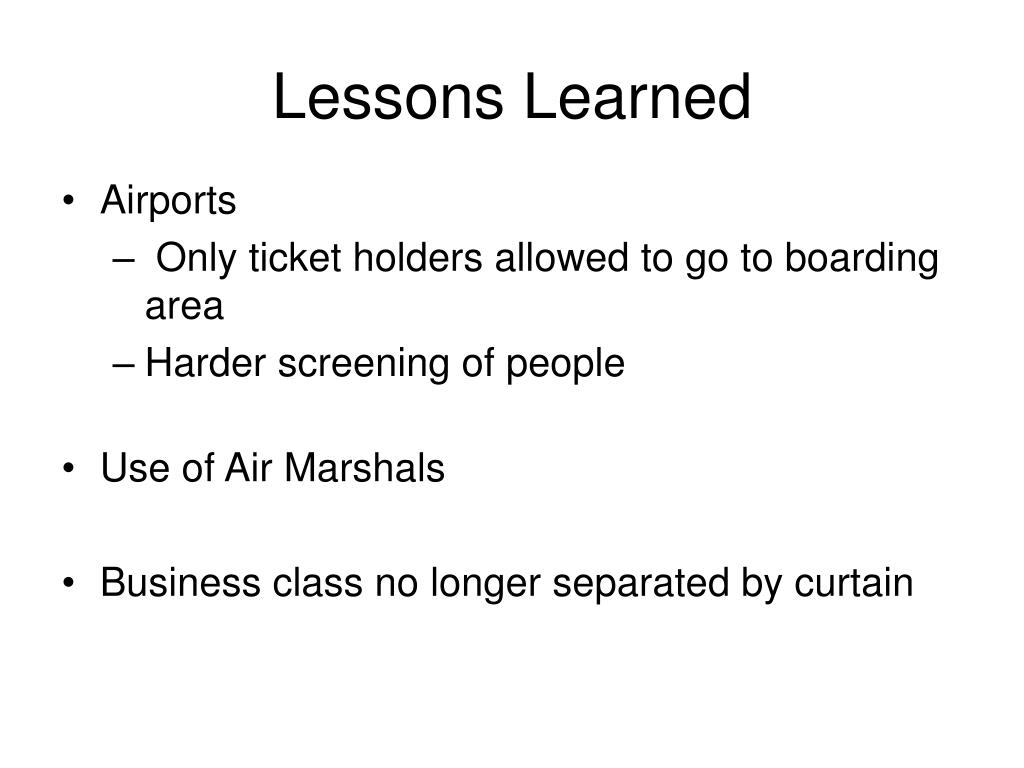 Lessons Learned

• Airports
  – Only ticket holders allowed to go to boarding area
  – Harder screening of people

• Use of Air Marshals

• Business class no longer separated by curtain